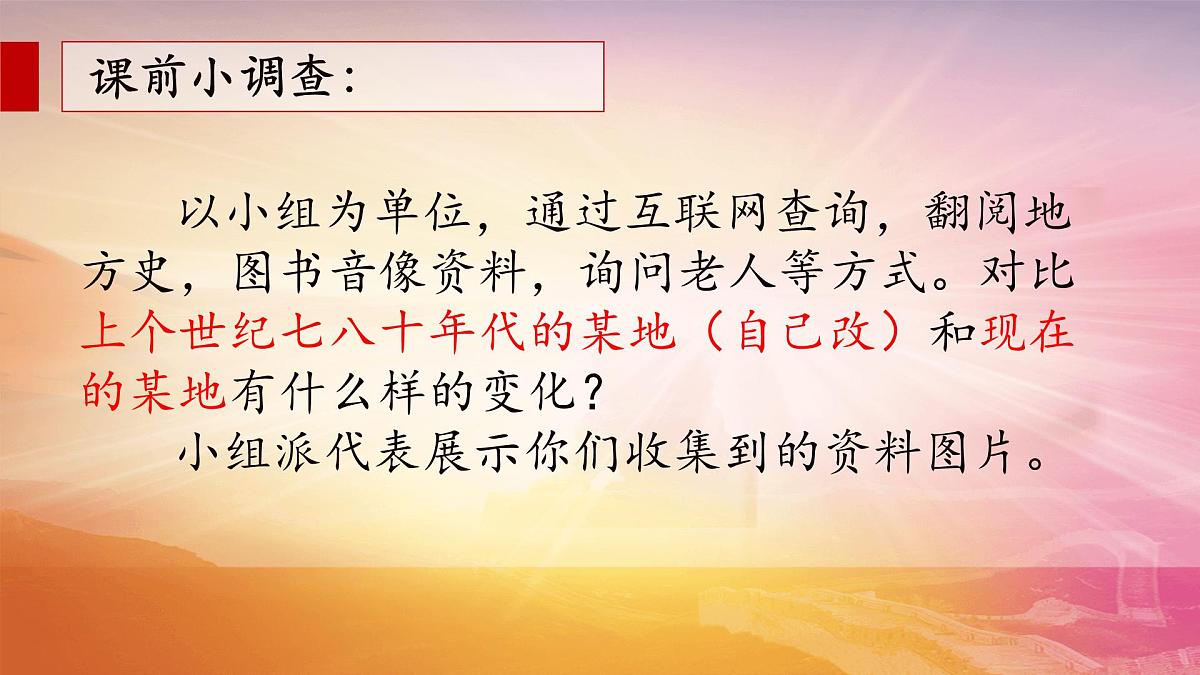 课前小调查：

以小组为单位，通过互联网查询，翻阅地方史，图书音像资料，询问老人等方式。对比上个世纪七八十年代的某地（自己改）和现在的某地有什么样的变化？

小组派代表展示你们收集到的资料图片。